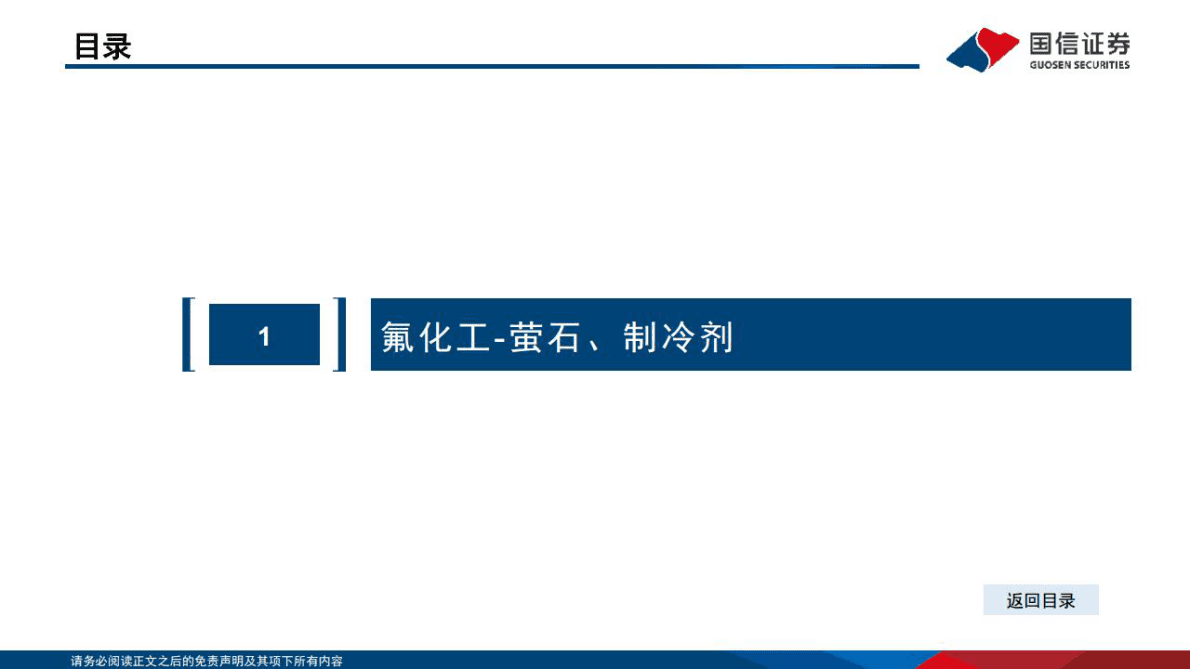 目录

国信证券
GUOSEN SECURITIES

1

氟化工-萤石、制冷剂

返回目录

请务必阅读正文之后的免责声明及其项下所有内容